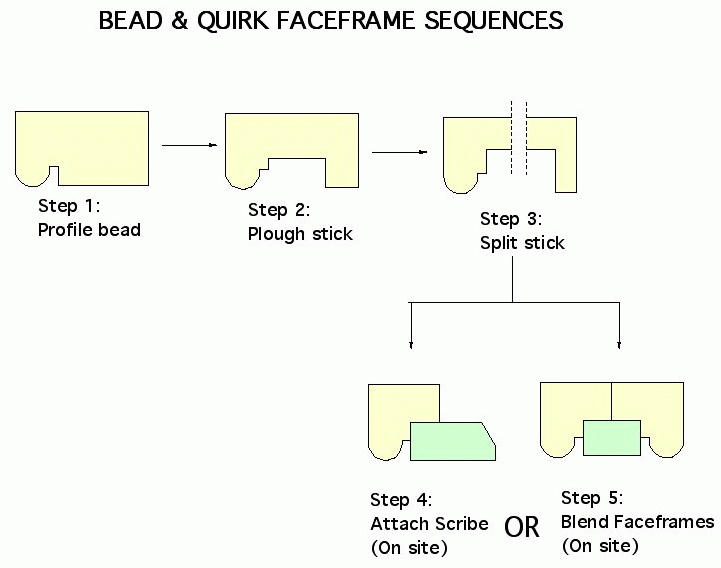 BEAD & QUIRK FACEFRAME SEQUENCES

Step 1:
Profile bead

Step 2:
Plough stick

Step 3:
Split stick

Step 4:
Attach Scribe
(On site)

OR

Step 5:
Blend Faceframes
(On site)